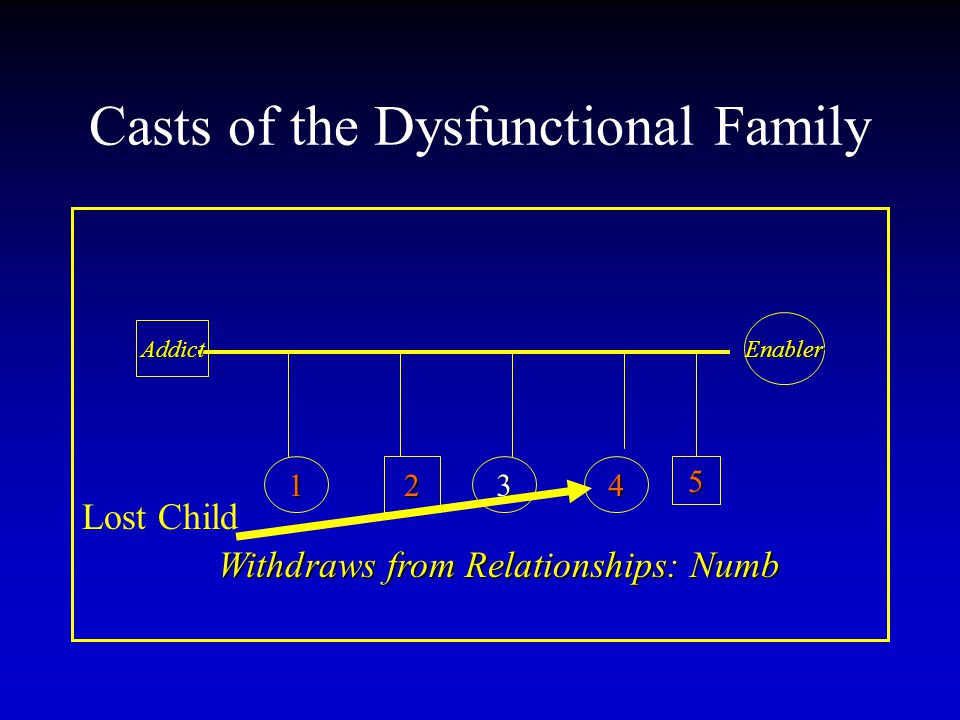 Casts of the Dysfunctional Family

Addict

Enabler

1

2

3

4

5

Lost Child

Withdraws from Relationships: Numb